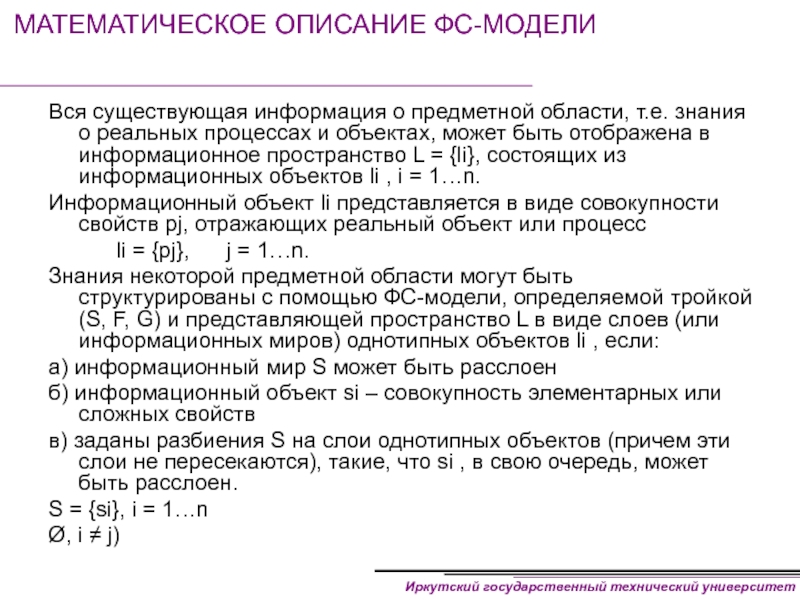 МАТЕМАТИЧЕСКОЕ ОПИСАНИЕ ФС-МОДЕЛИ

Вся существующая информация о предметной области, т.е. знания о реальных процессах и объектах, может быть отображена в информационное пространство L = {li}, состоящих из информационных объектов li , i = 1…n.

Информационный объект li представляется в виде совокупности свойств pj, отражающих реальный объект или процесс

li = {pj}, j = 1…n.

Знания некоторой предметной области могут быть структурированы с помощью ФС-модели, определяемой тройкой (S, F, G) и представляющей пространство L в виде слоев (или информационных миров) однотипных объектов li , если:

а) информационный мир S может быть расслоен

б) информационный объект si – совокупность элементарных или сложных свойств

в) заданы разбиения S на слои однотипных объектов (причем эти слои не пересекаются), такие, что si , в свою очередь, может быть расслоен.

S = {si}, i = 1…n

Ø, i ≠ j)

Иркутский государственный технический университет